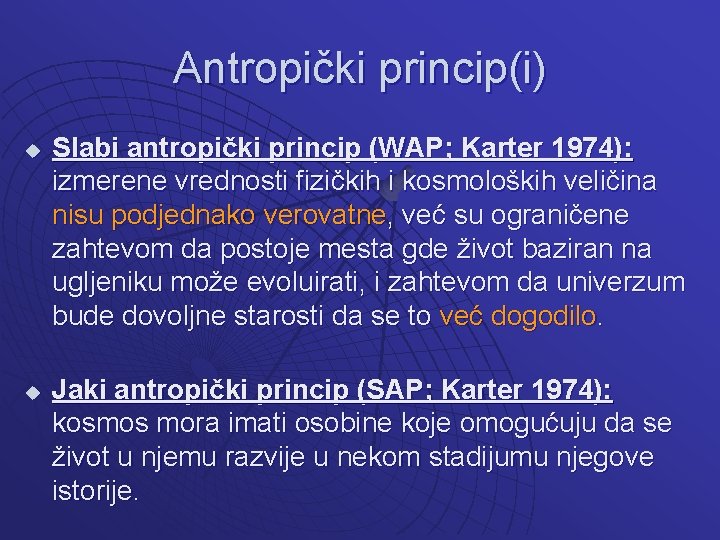 Antropički princip(i)

Slabi antropički princip (WAP; Karter 1974): izmerene vrednosti fizičkih i kosmoloških veličina nisu podjednako verovatne, već su ograničene zahtevom da postoje mesta gde život baziran na ugljeniku može evoluirati, i zahtevom da univerzum bude dovoljne starosti da se to već dogodilo.

Jaki antropički princip (SAP; Karter 1974): kosmos mora imati osobine koje omogućuju da se život u njemu razvije u nekom stadijumu njegove istorije.